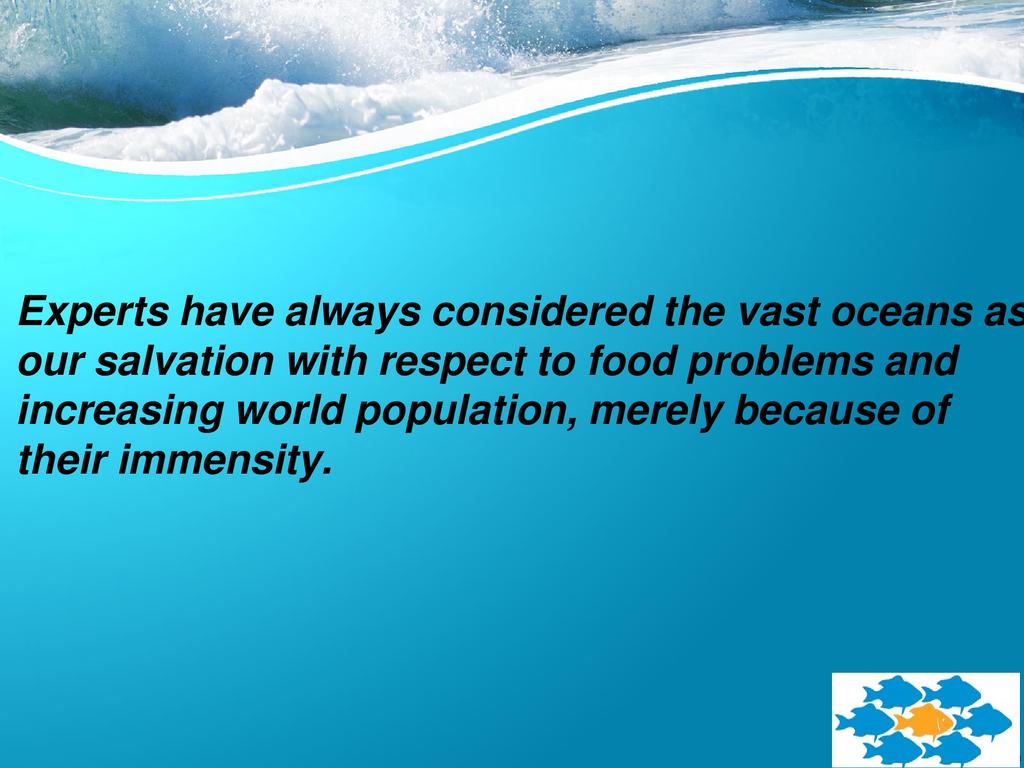 Experts have always considered the vast oceans as our salvation with respect to food problems and increasing world population, merely because of their immensity.